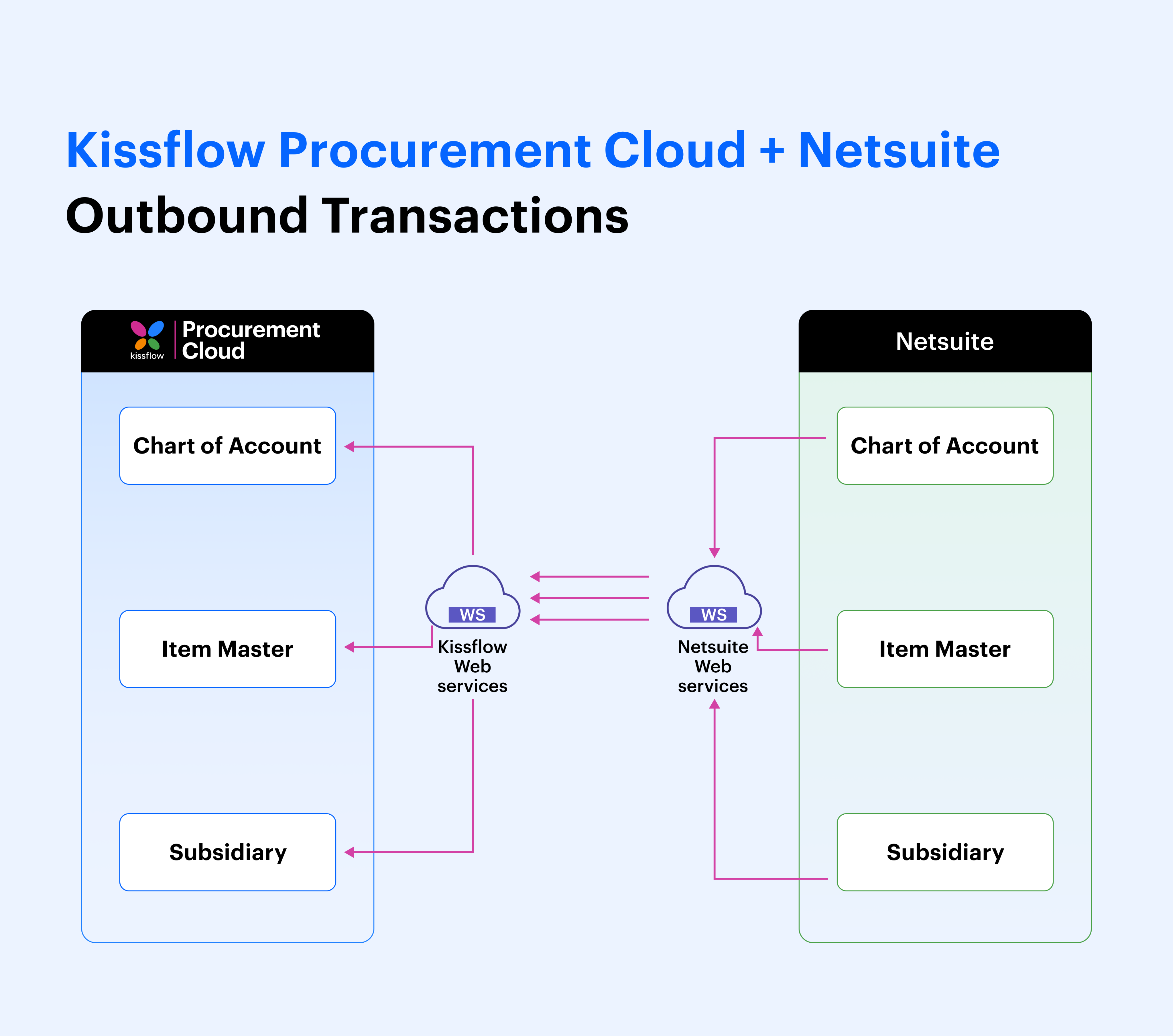 Kissflow Procurement Cloud + Netsuite
Outbound Transactions

kissflow Procurement Cloud

Chart of Account

Item Master

Subsidiary

WS
Kissflow Web services

WS
Netsuite Web services

Netsuite

Chart of Account

Item Master

Subsidiary